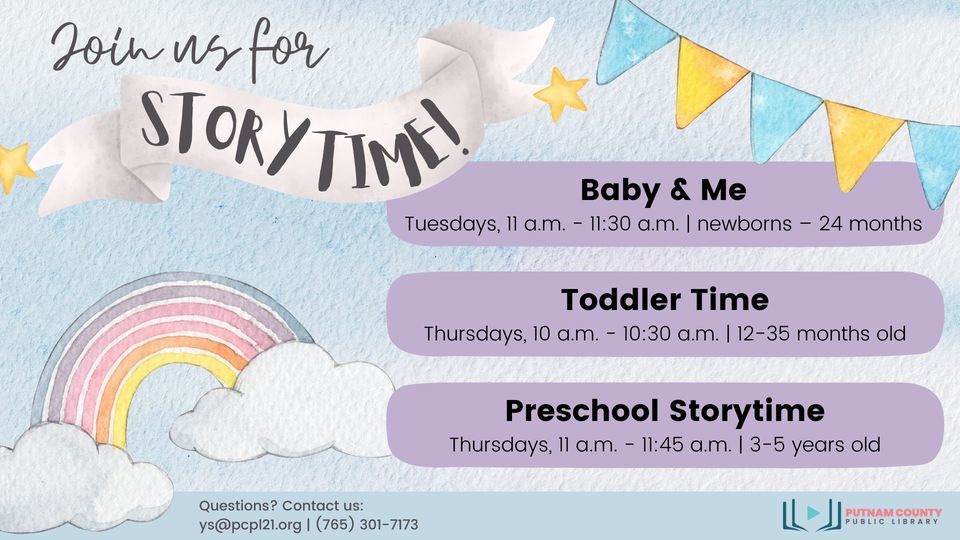 Join us for
STORYTIME!

Baby & Me
Tuesdays, 11 a.m. - 11:30 a.m. | newborns – 24 months

Toddler Time
Thursdays, 10 a.m. - 10:30 a.m. | 12-35 months old

Preschool Storytime
Thursdays, 11 a.m. - 11:45 a.m. | 3-5 years old

Questions? Contact us:
ys@pcpl21.org | (765) 301-7173

PUTNAM COUNTY
PUBLIC LIBRARY